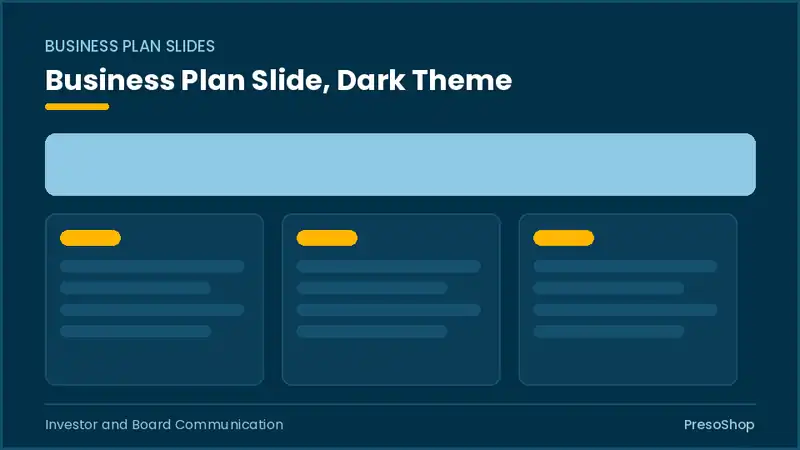 BUSINESS PLAN SLIDES

Business Plan Slide, Dark Theme

Investor and Board Communication

PresoShop